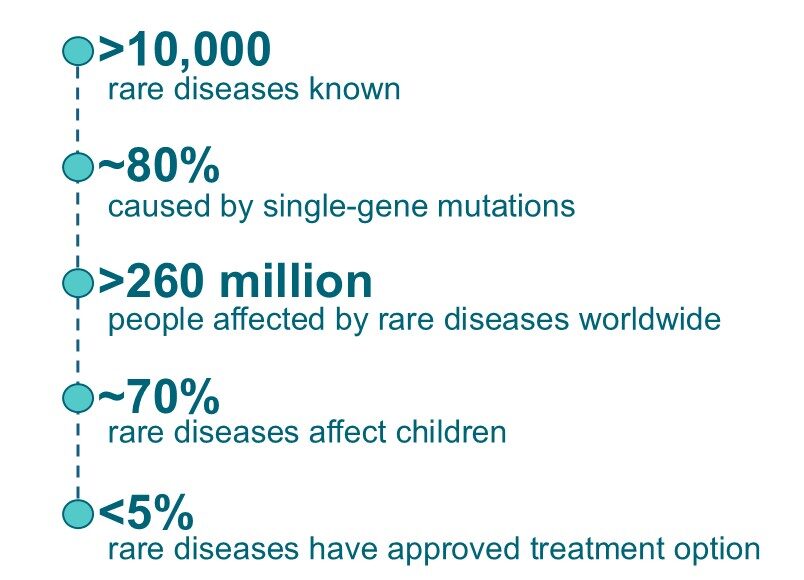 >10,000
rare diseases known

~80%
caused by single-gene mutations

>260 million
people affected by rare diseases worldwide

~70%
rare diseases affect children

<5%
rare diseases have approved treatment option